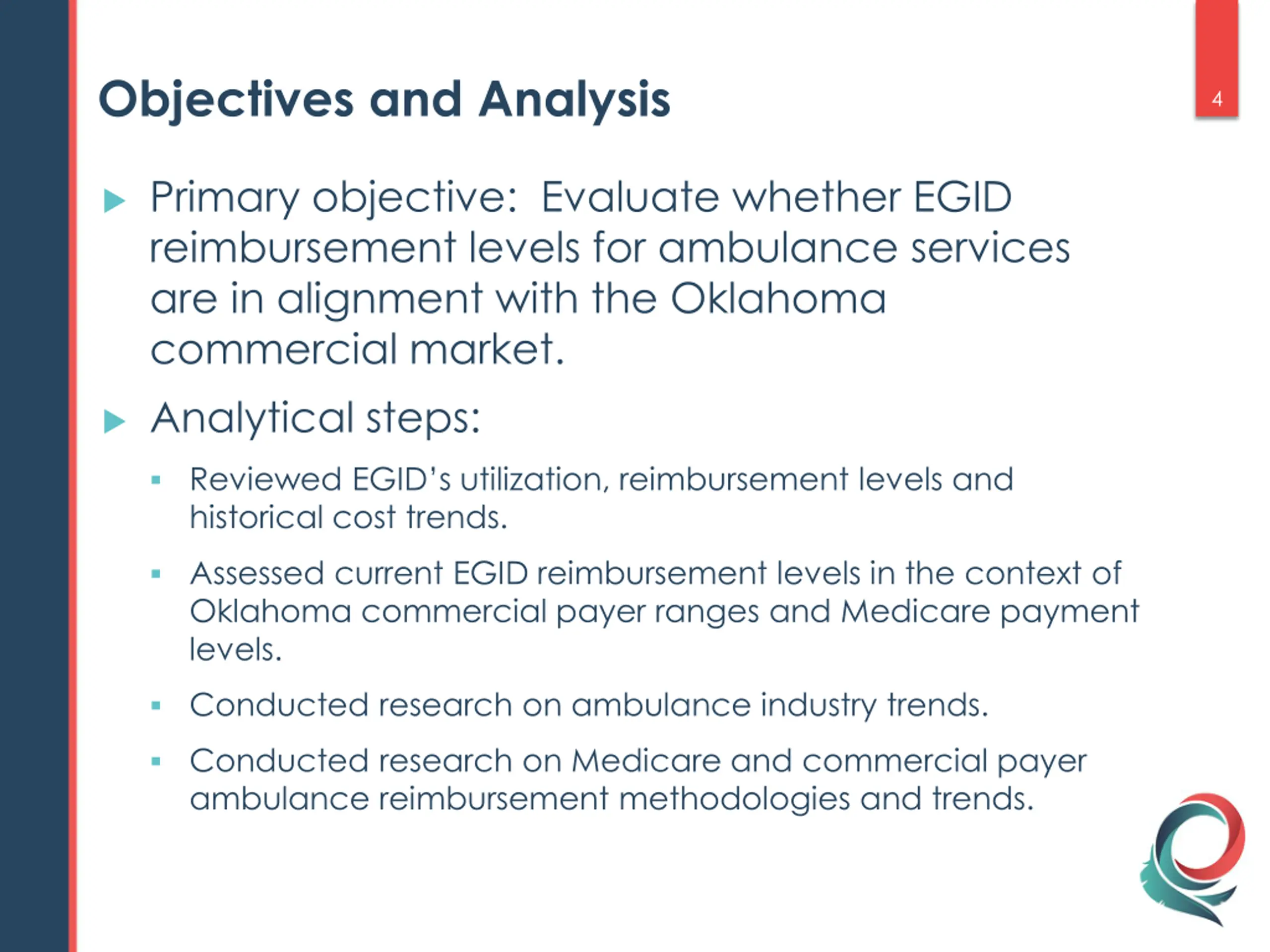 Objectives and Analysis

4

▶ Primary objective: Evaluate whether EGID reimbursement levels for ambulance services are in alignment with the Oklahoma commercial market.

▶ Analytical steps:

▪ Reviewed EGID's utilization, reimbursement levels and historical cost trends.

▪ Assessed current EGID reimbursement levels in the context of Oklahoma commercial payer ranges and Medicare payment levels.

▪ Conducted research on ambulance industry trends.

▪ Conducted research on Medicare and commercial payer ambulance reimbursement methodologies and trends.